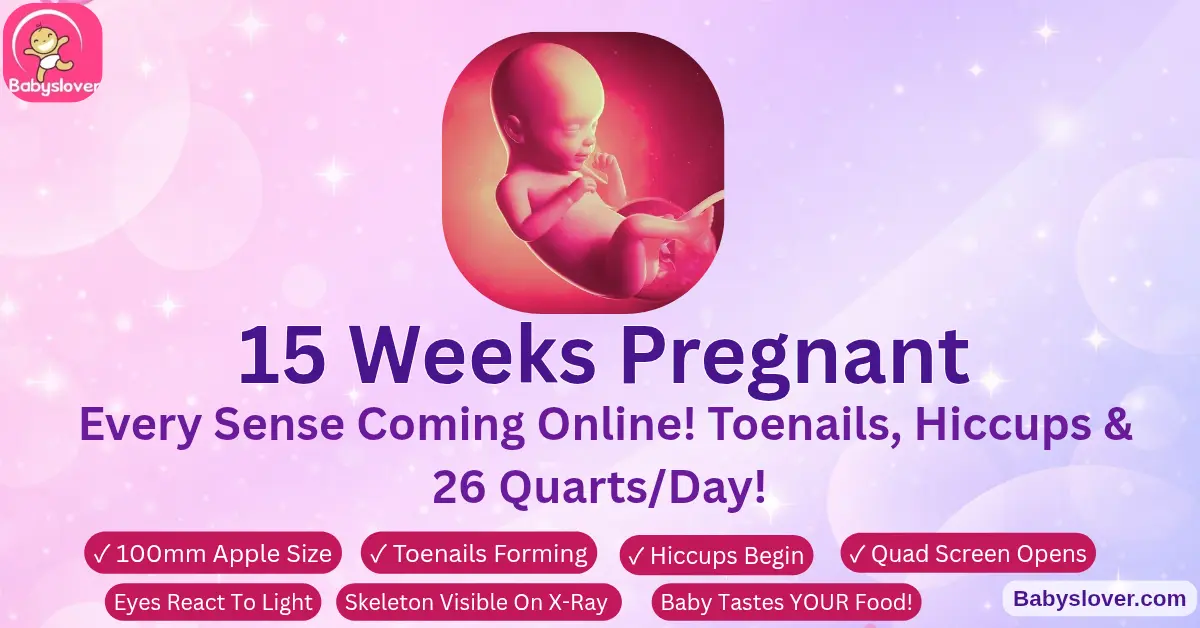 Babyslover

15 Weeks Pregnant

Every Sense Coming Online! Toenails, Hiccups & 26 Quarts/Day!

✓ 100mm Apple Size
✓ Toenails Forming
✓ Hiccups Begin
✓ Quad Screen Opens
Eyes React To Light
Skeleton Visible On X-Ray
Baby Tastes YOUR Food!

Babyslover.com